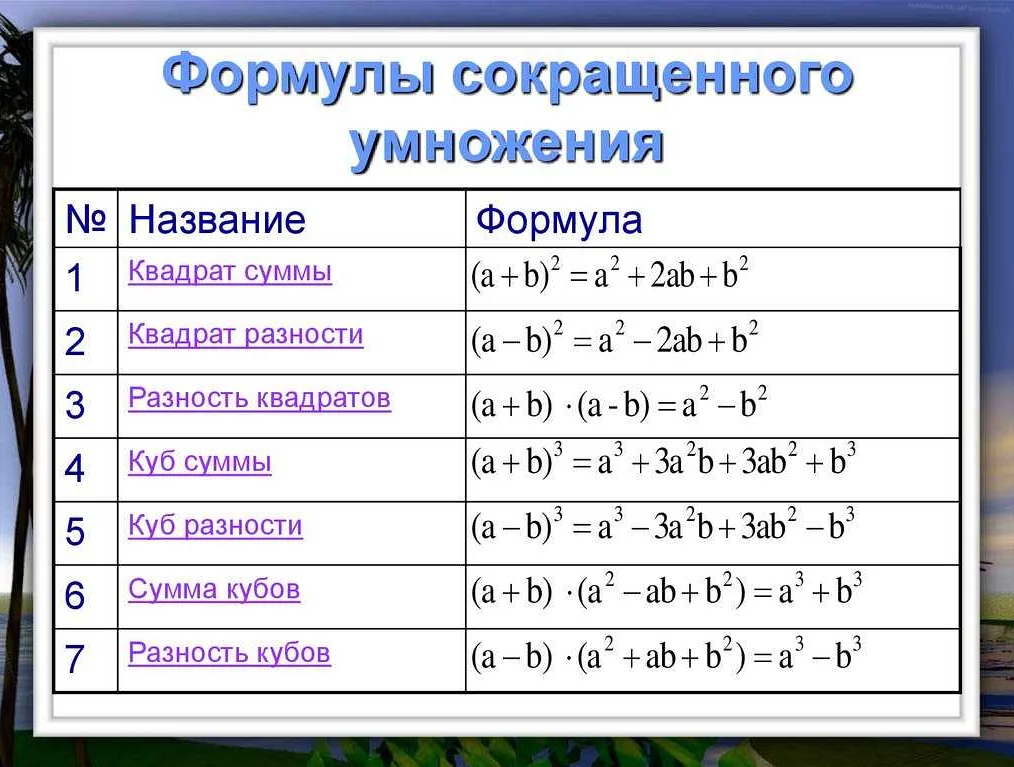 Формулы сокращенного умножения

| № | Название | Формула |
|---|---|---|
| 1 | Квадрат суммы | $(a+b)^2 = a^2 + 2ab + b^2$ |
| 2 | Квадрат разности | $(a-b)^2 = a^2 - 2ab + b^2$ |
| 3 | Разность квадратов | $(a+b) \cdot (a-b) = a^2 - b^2$ |
| 4 | Куб суммы | $(a+b)^3 = a^3 + 3a^2b + 3ab^2 + b^3$ |
| 5 | Куб разности | $(a-b)^3 = a^3 - 3a^2b + 3ab^2 - b^3$ |
| 6 | Сумма кубов | $(a+b) \cdot (a^2 - ab + b^2) = a^3 + b^3$ |
| 7 | Разность кубов | $(a-b) \cdot (a^2 + ab + b^2) = a^3 - b^3$ |